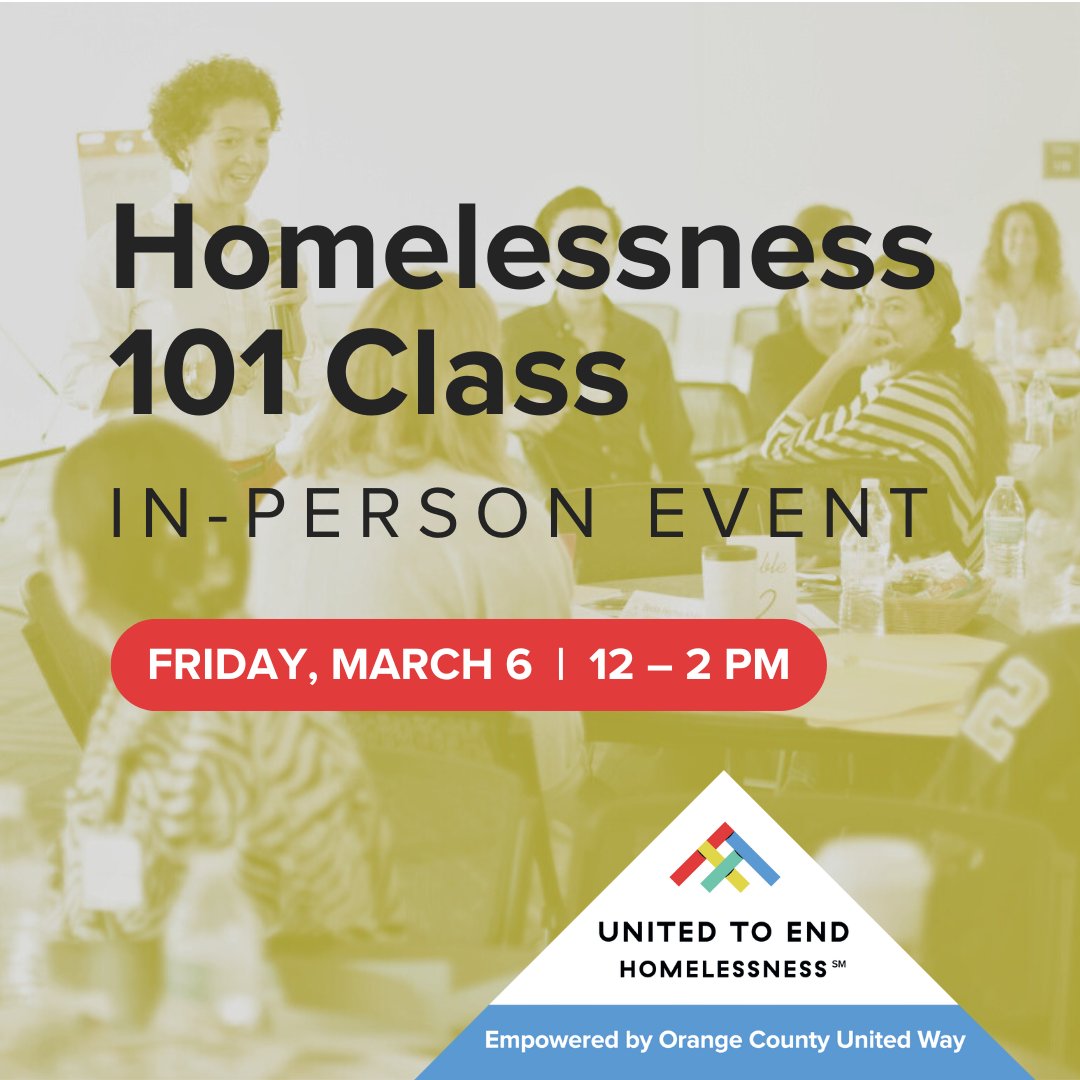 Homelessness 101 Class

IN-PERSON EVENT

FRIDAY, MARCH 6 | 12 – 2 PM

UNITED TO END HOMELESSNESS℠

Empowered by Orange County United Way